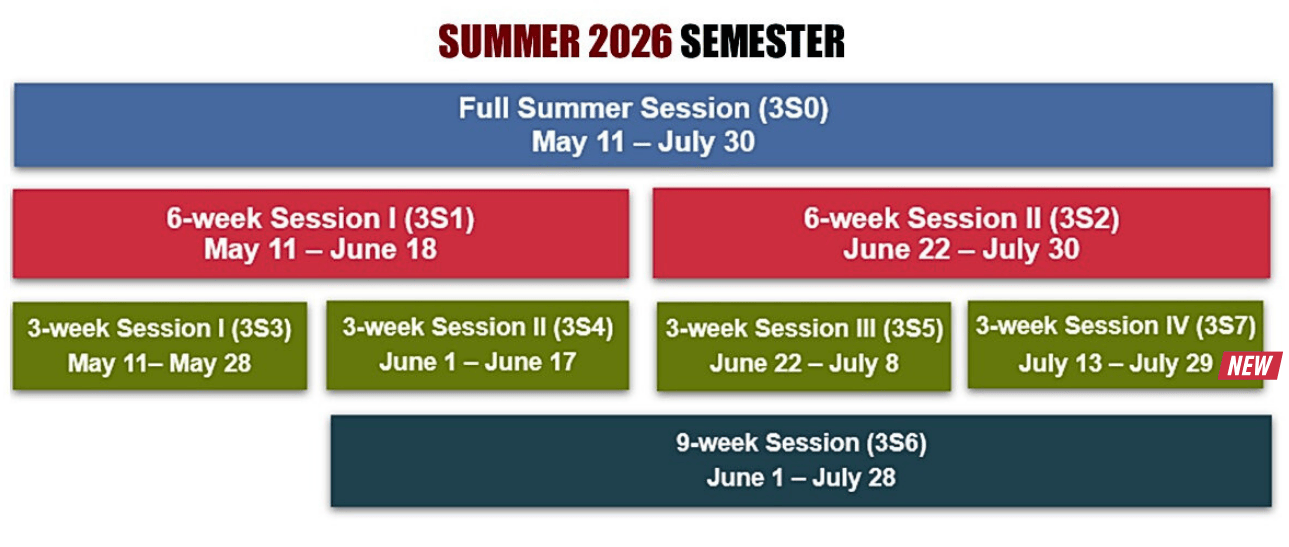 SUMMER 2026 SEMESTER

Full Summer Session (3S0)
May 11 – July 30

6-week Session I (3S1)
May 11 – June 18

6-week Session II (3S2)
June 22 – July 30

3-week Session I (3S3)
May 11– May 28

3-week Session II (3S4)
June 1 – June 17

3-week Session III (3S5)
June 22 – July 8

3-week Session IV (3S7)
July 13 – July 29 NEW

9-week Session (3S6)
June 1 – July 28